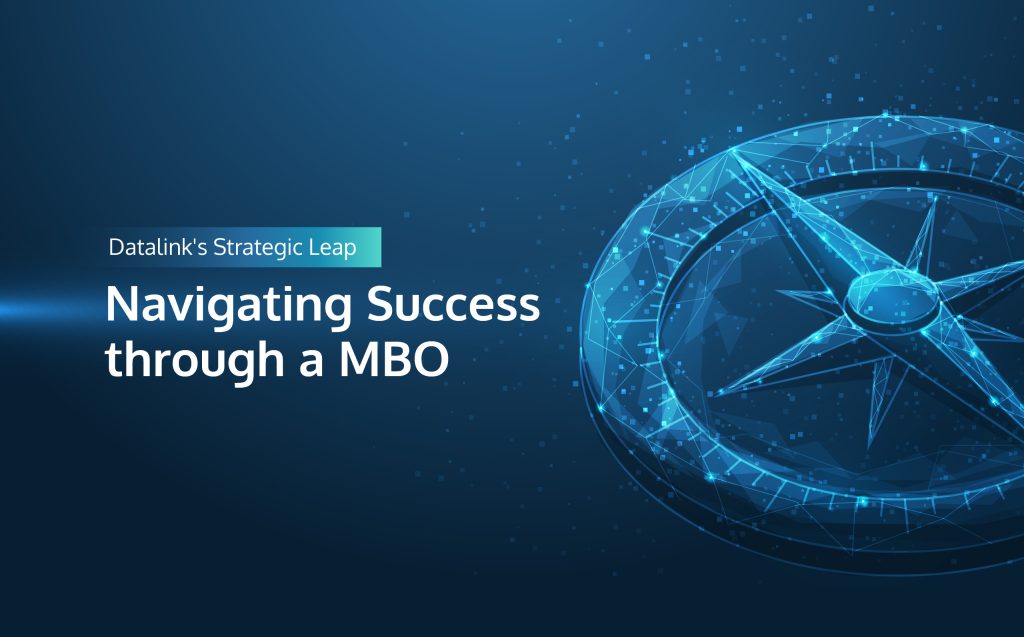 Datalink's Strategic Leap

Navigating Success through a MBO